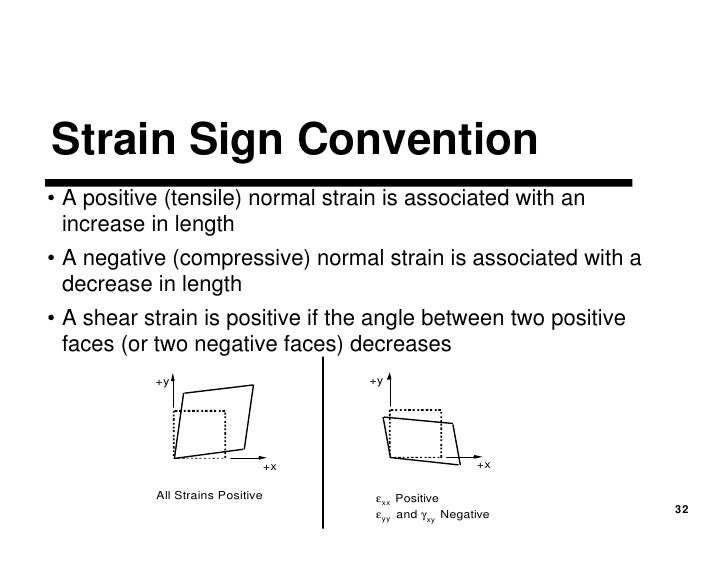 Strain Sign Convention

• A positive (tensile) normal strain is associated with an increase in length

• A negative (compressive) normal strain is associated with a decrease in length

• A shear strain is positive if the angle between two positive faces (or two negative faces) decreases

+y

+x

All Strains Positive

+y

+x

$\varepsilon_{xx}$ Positive
$\varepsilon_{yy}$ and $\gamma_{xy}$ Negative

32